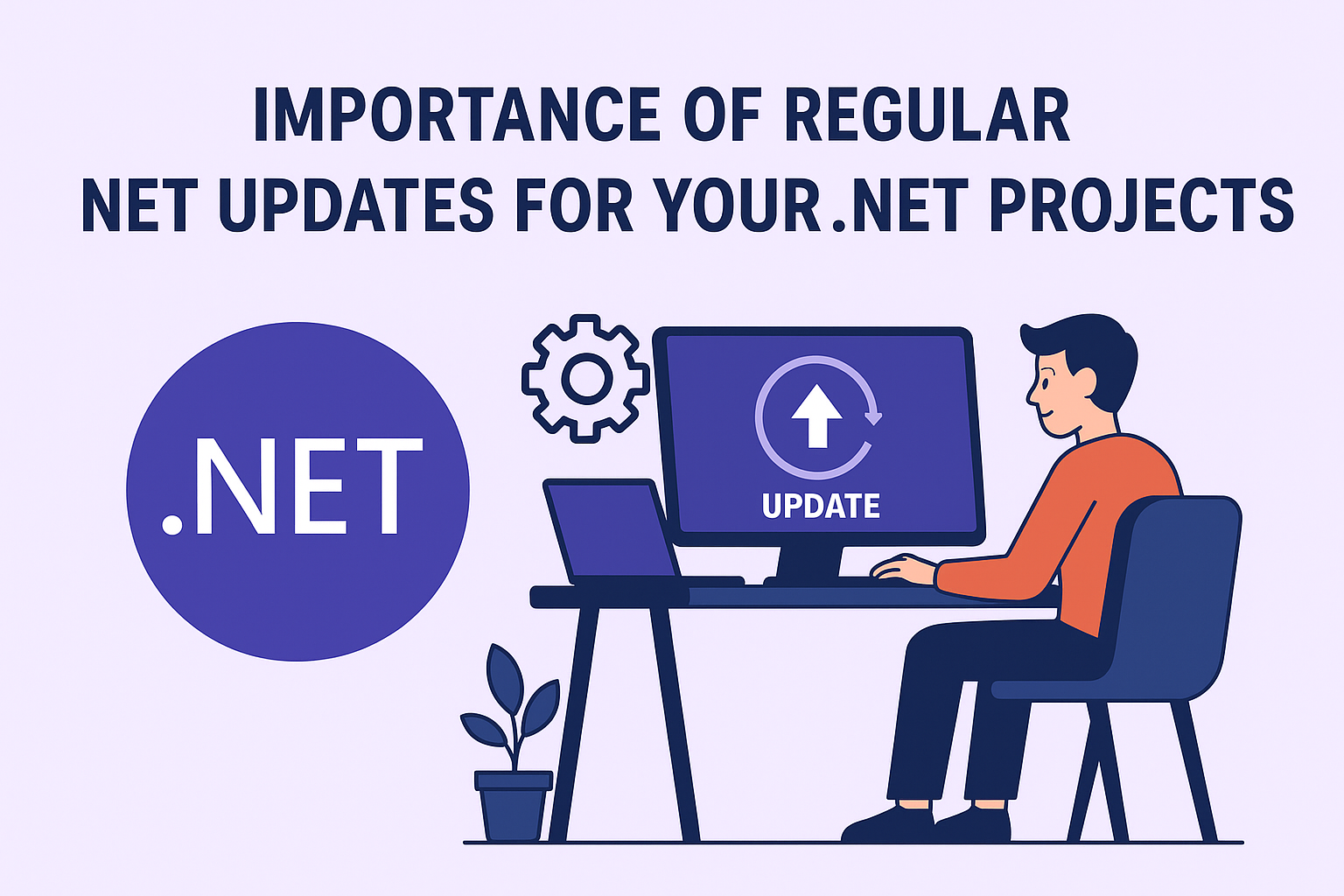 IMPORTANCE OF REGULAR
NET UPDATES FOR YOUR .NET PROJECTS

.NET

UPDATE